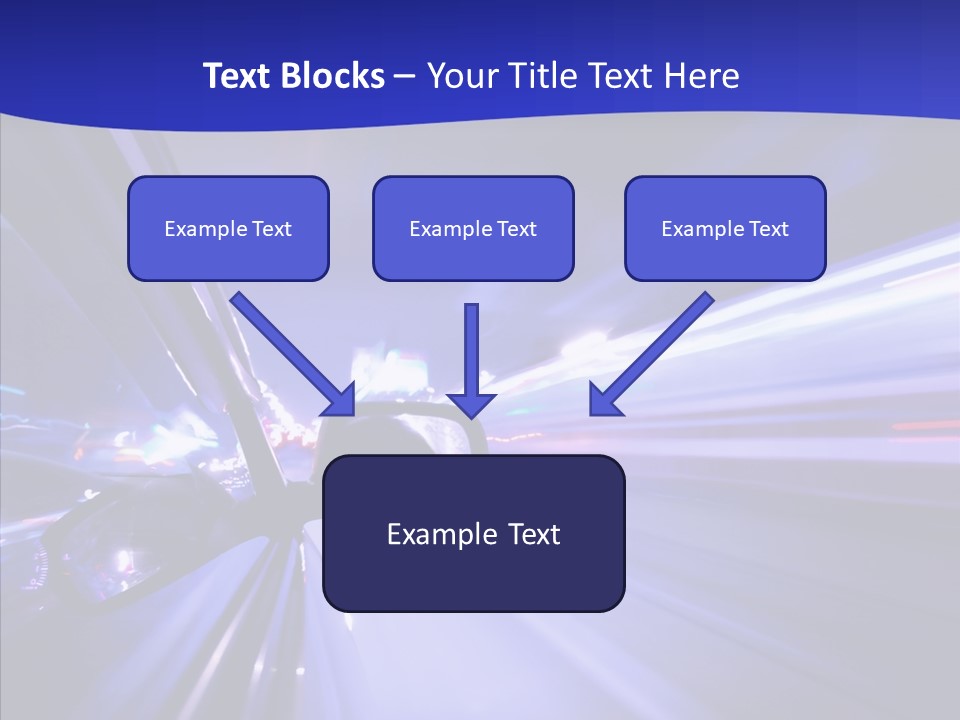 Text Blocks – Your Title Text Here

Example Text

Example Text

Example Text

Example Text